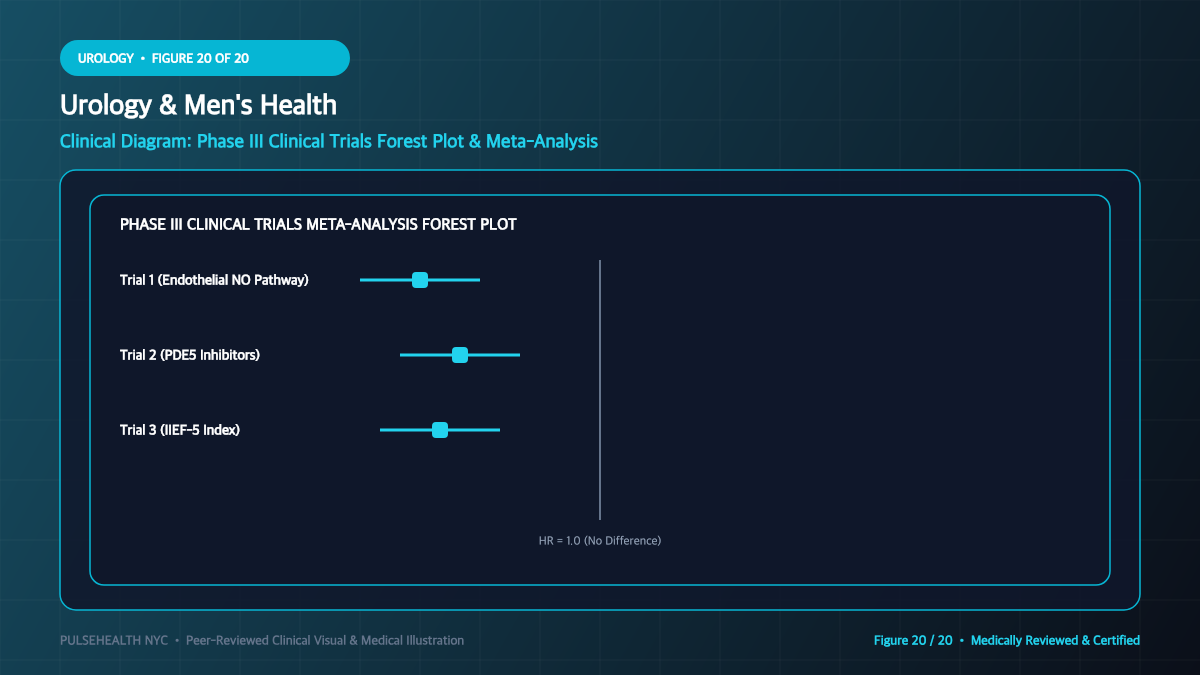 UROLOGY • FIGURE 20 OF 20

Urology & Men's Health

Clinical Diagram: Phase III Clinical Trials Forest Plot & Meta-Analysis

PHASE III CLINICAL TRIALS META-ANALYSIS FOREST PLOT

Trial 1 (Endothelial NO Pathway)

Trial 2 (PDE5 Inhibitors)

Trial 3 (IIEF-5 Index)

HR = 1.0 (No Difference)

PULSEHEALTH NYC • Peer-Reviewed Clinical Visual & Medical Illustration

Figure 20 / 20 • Medically Reviewed & Certified